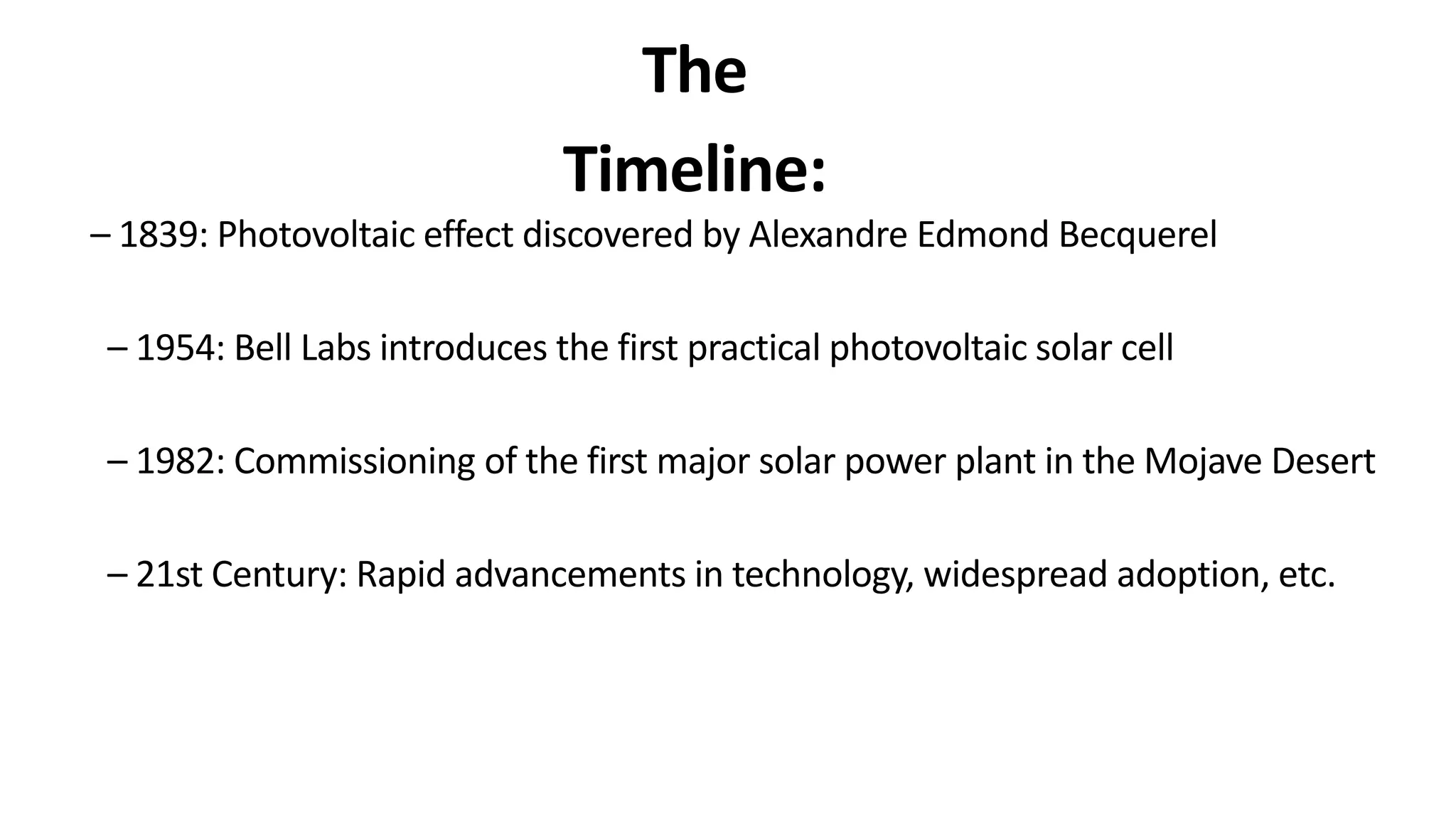 The
Timeline:

– 1839: Photovoltaic effect discovered by Alexandre Edmond Becquerel

– 1954: Bell Labs introduces the first practical photovoltaic solar cell

– 1982: Commissioning of the first major solar power plant in the Mojave Desert

– 21st Century: Rapid advancements in technology, widespread adoption, etc.